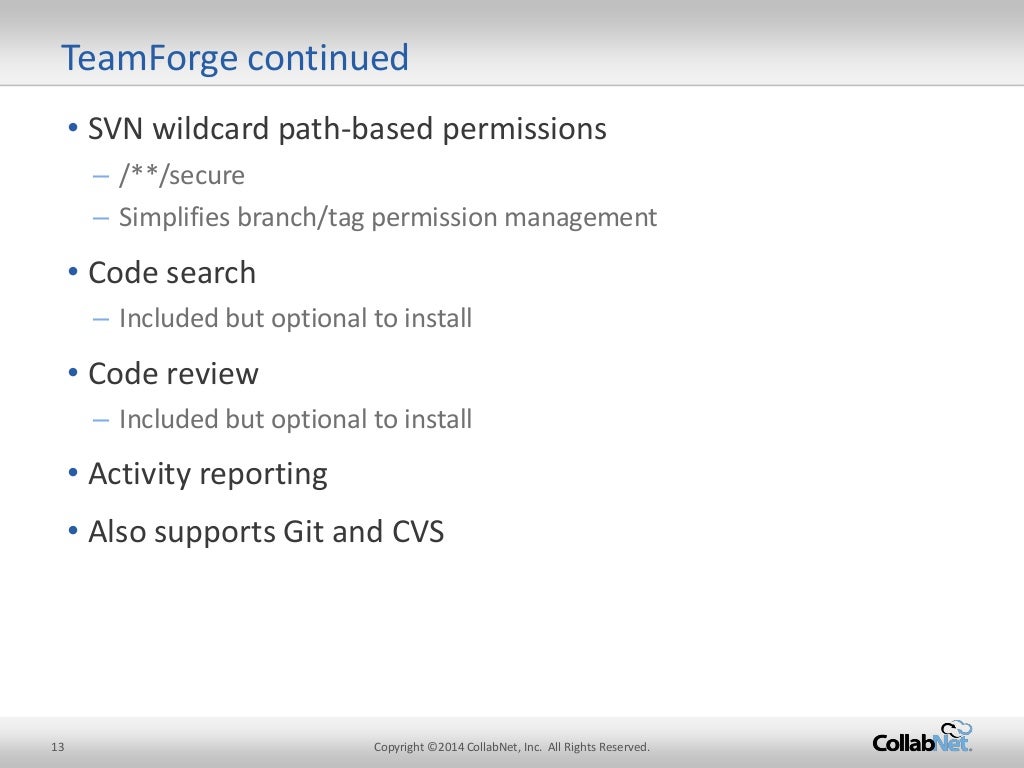 TeamForge continued

• SVN wildcard path-based permissions
– /**/secure
– Simplifies branch/tag permission management

• Code search
– Included but optional to install

• Code review
– Included but optional to install

• Activity reporting

• Also supports Git and CVS

13

Copyright ©2014 CollabNet, Inc. All Rights Reserved.

CollabNet.